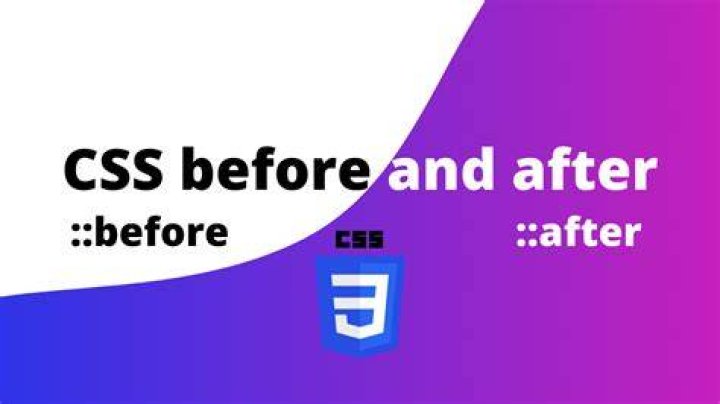 CSS before and after

::before

::after

CSS

3